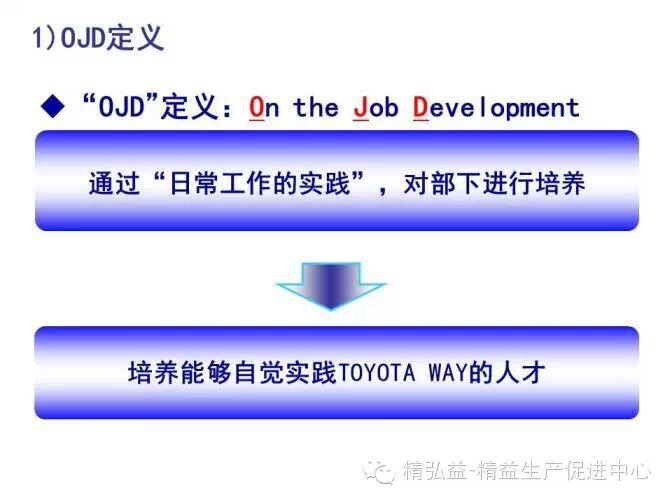 1)OJD定义

◆ “OJD”定义：On the Job Development

通过“日常工作的实践”，对部下进行培养

培养能够自觉实践TOYOTA WAY的人才

精弘益-精益生产促进中心